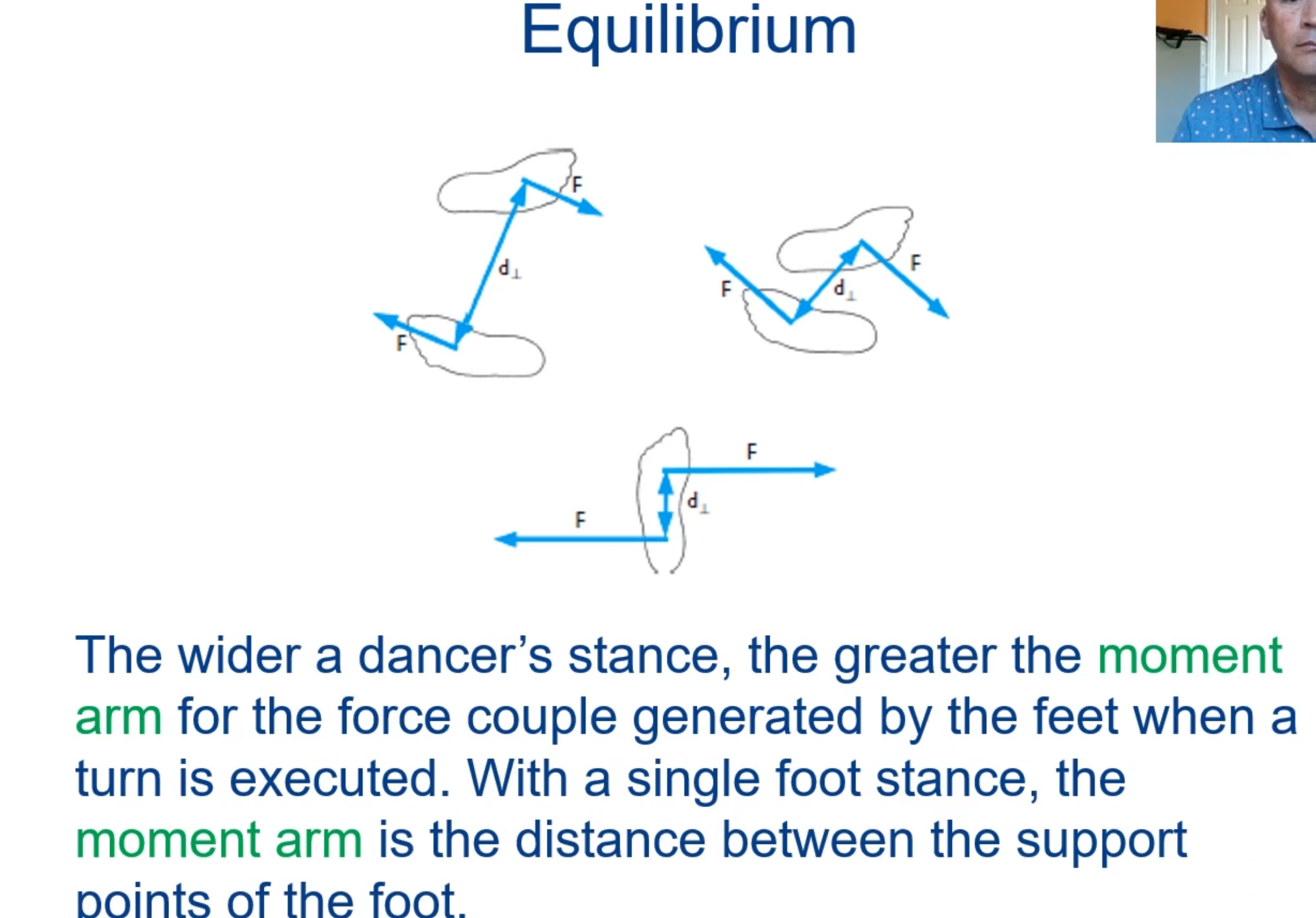 Equilibrium

F

$d_\perp$

F

F

$d_\perp$

F

F

$d_\perp$

F

The wider a dancer's stance, the greater the moment arm for the force couple generated by the feet when a turn is executed. With a single foot stance, the moment arm is the distance between the support points of the foot.